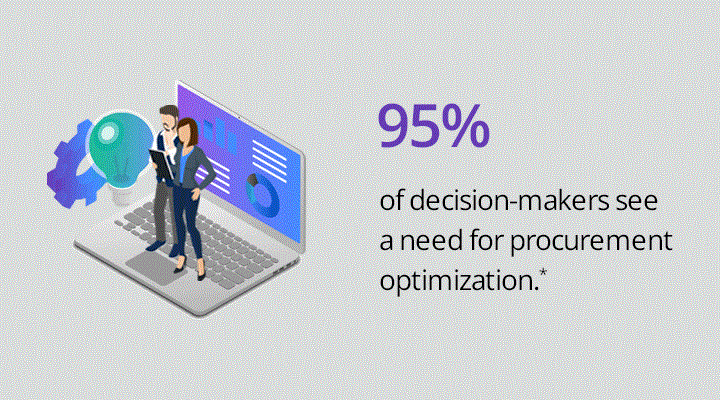 95%

of decision-makers see a need for procurement optimization.*